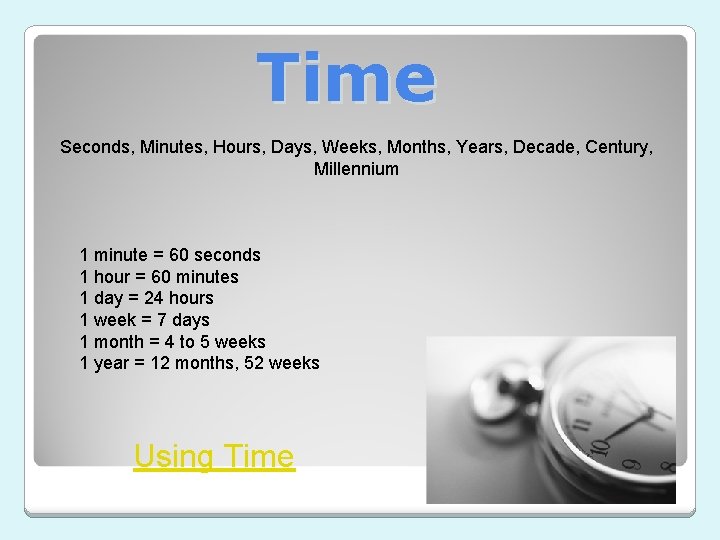 Time

Seconds, Minutes, Hours, Days, Weeks, Months, Years, Decade, Century, Millennium

1 minute = 60 seconds
1 hour = 60 minutes
1 day = 24 hours
1 week = 7 days
1 month = 4 to 5 weeks
1 year = 12 months, 52 weeks

Using Time

11 10 9 8